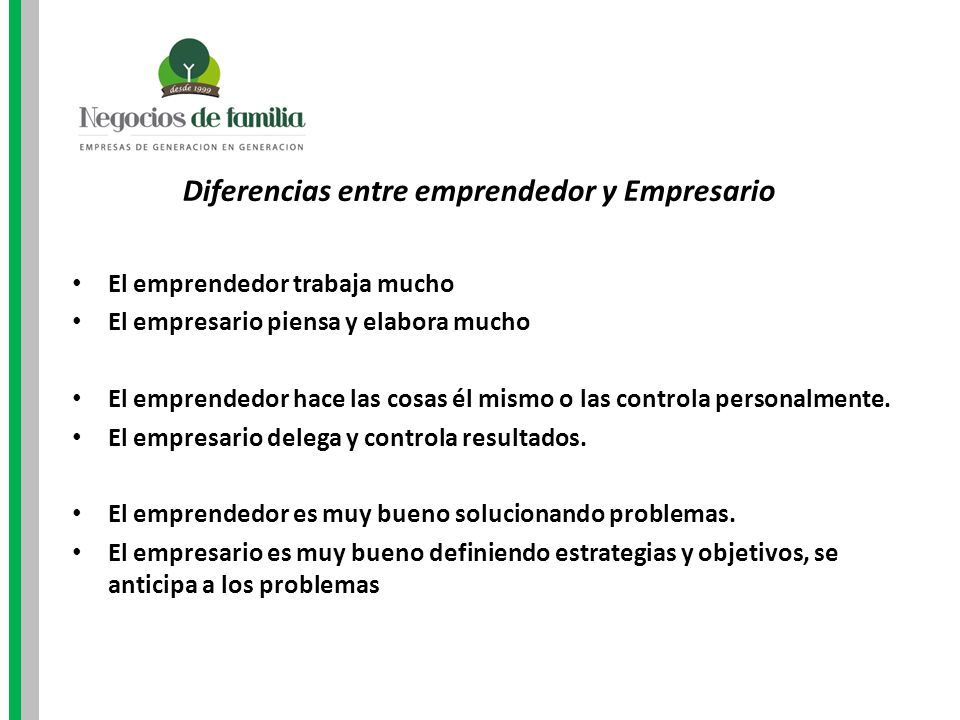 desde 1999

Negocios de familia

EMPRESAS DE GENERACION EN GENERACION

Diferencias entre emprendedor y Empresario

• El emprendedor trabaja mucho
• El empresario piensa y elabora mucho

• El emprendedor hace las cosas él mismo o las controla personalmente.
• El empresario delega y controla resultados.

• El emprendedor es muy bueno solucionando problemas.
• El empresario es muy bueno definiendo estrategias y objetivos, se anticipa a los problemas